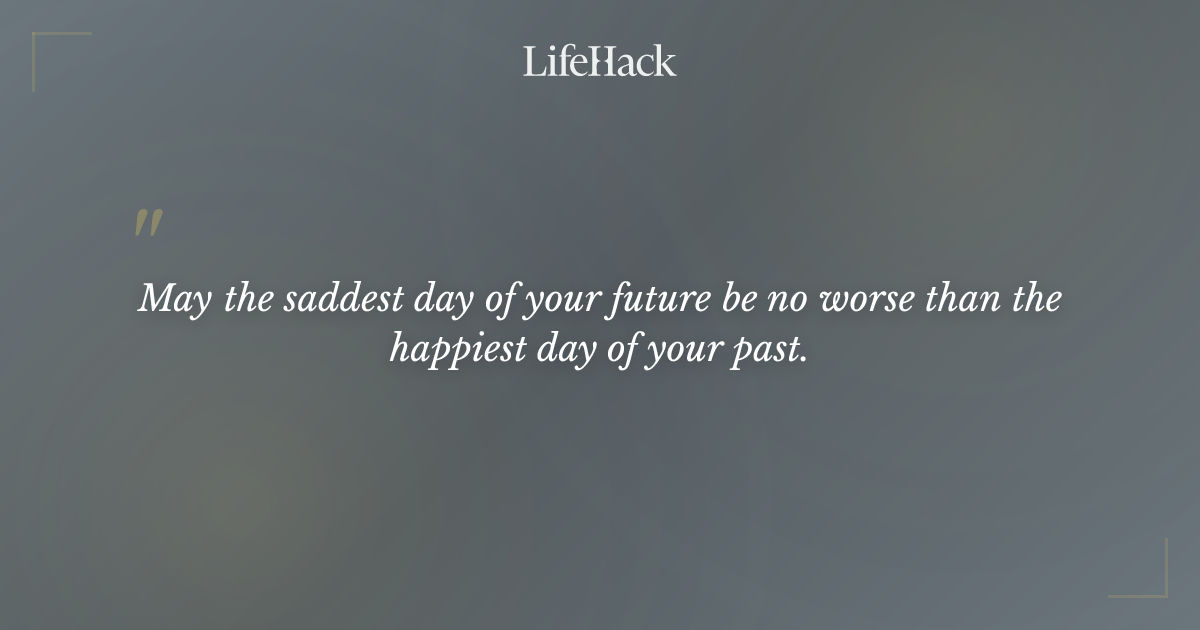 LifeHack

"

May the saddest day of your future be no worse than the happiest day of your past.